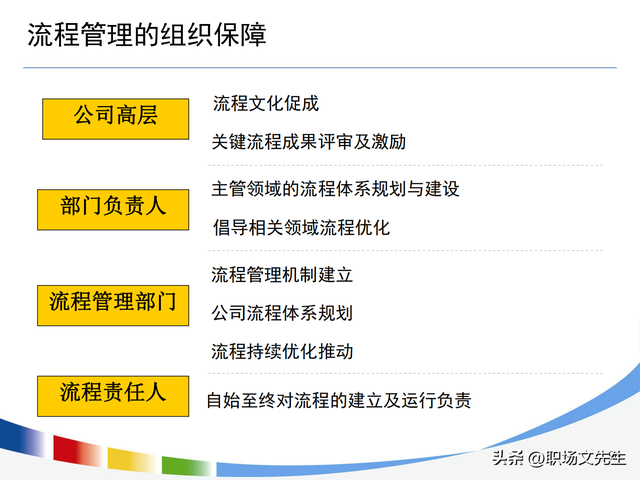 流程管理的组织保障

公司高层

流程文化促成

关键流程成果评审及激励

部门负责人

主管领域的流程体系规划与建设

倡导相关领域流程优化

流程管理部门

流程管理机制建立

公司流程体系规划

流程持续优化推动

流程责任人

自始至终对流程的建立及运行负责

头条 @职场文先生